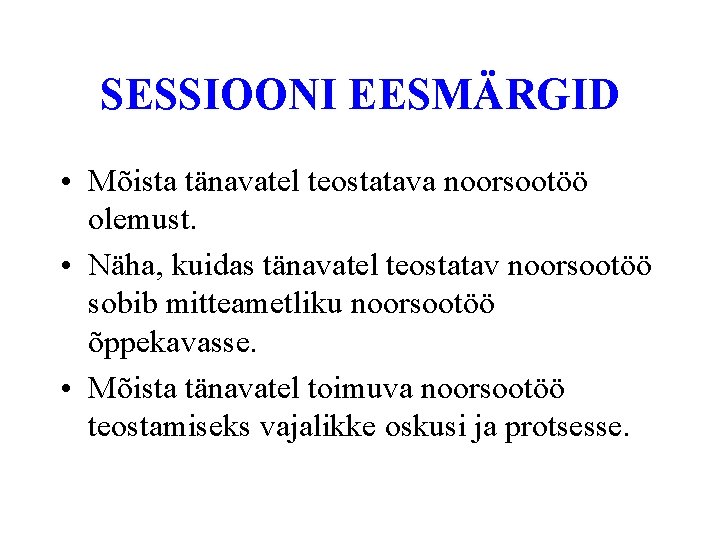 SESSIOONI EESMÄRGID

• Mõista tänavatel teostatava noorsootöö olemust.
• Näha, kuidas tänavatel teostatav noorsootöö sobib mitteametliku noorsootöö õppekavasse.
• Mõista tänavatel toimuva noorsootöö teostamiseks vajalikke oskusi ja protsesse.